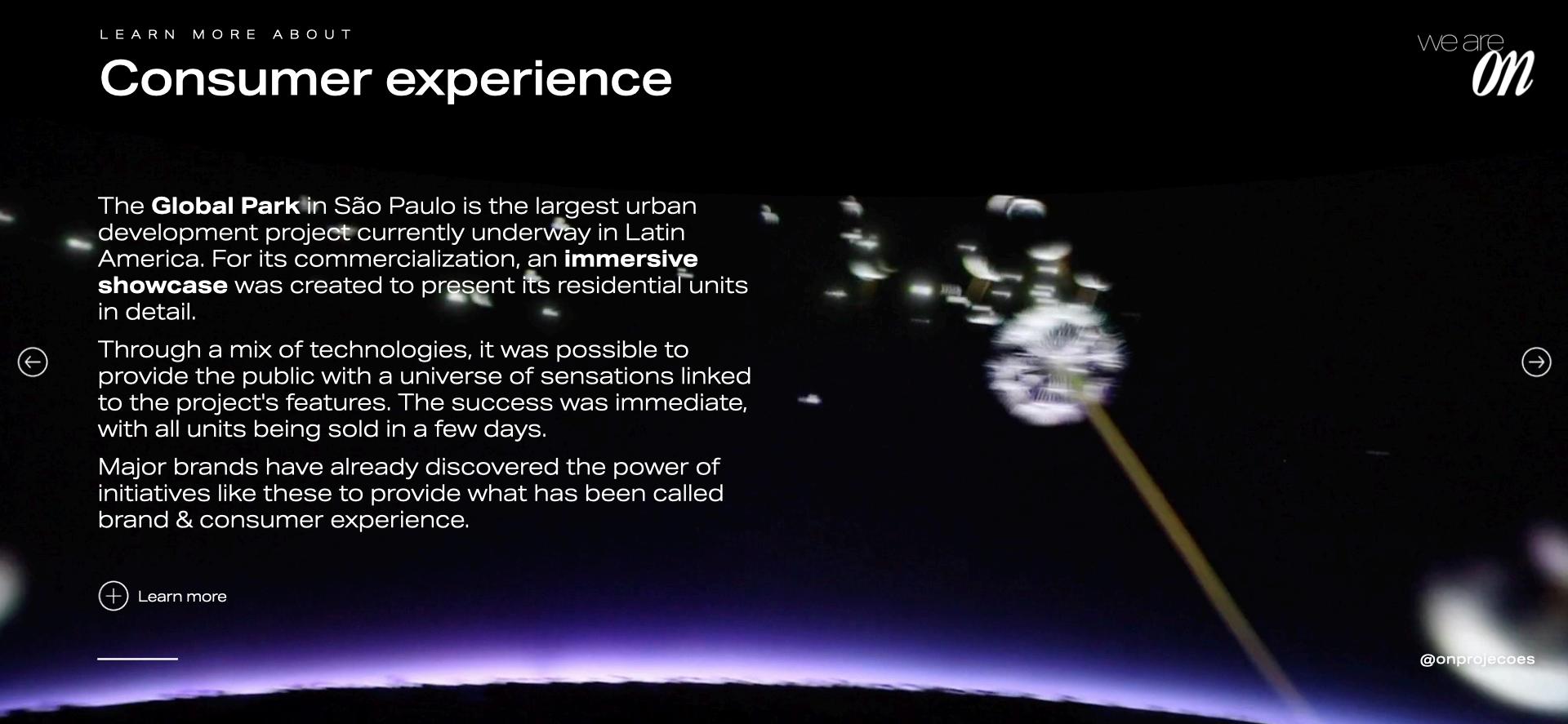 LEARN MORE ABOUT

Consumer experience

we are
ON

The Global Park in São Paulo is the largest urban development project currently underway in Latin America. For its commercialization, an immersive showcase was created to present its residential units in detail.

Through a mix of technologies, it was possible to provide the public with a universe of sensations linked to the project's features. The success was immediate, with all units being sold in a few days.

Major brands have already discovered the power of initiatives like these to provide what has been called brand & consumer experience.

Learn more

@onprojecoes